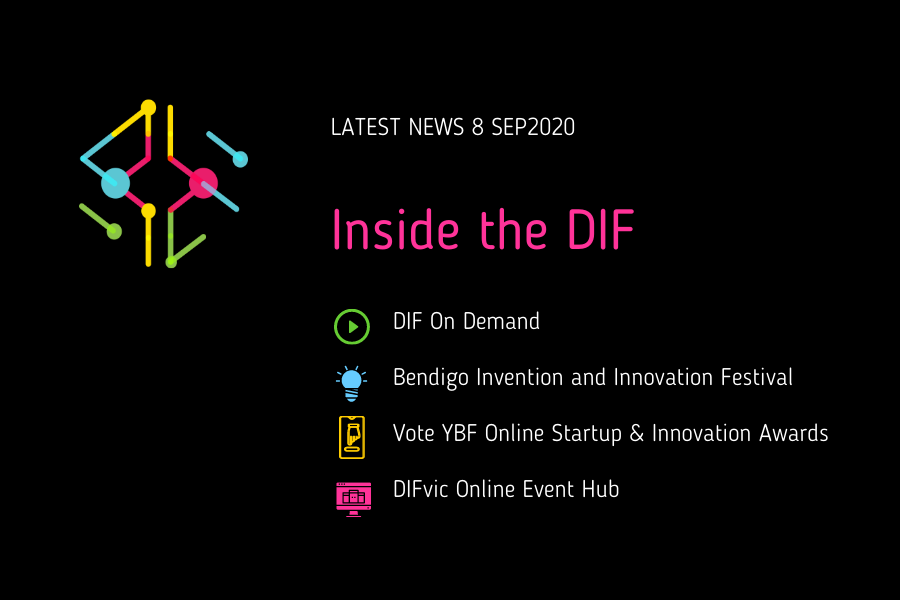 LATEST NEWS 8 SEP2020

Inside the DIF

DIF On Demand

Bendigo Invention and Innovation Festival

Vote YBF Online Startup & Innovation Awards

DIFvic Online Event Hub